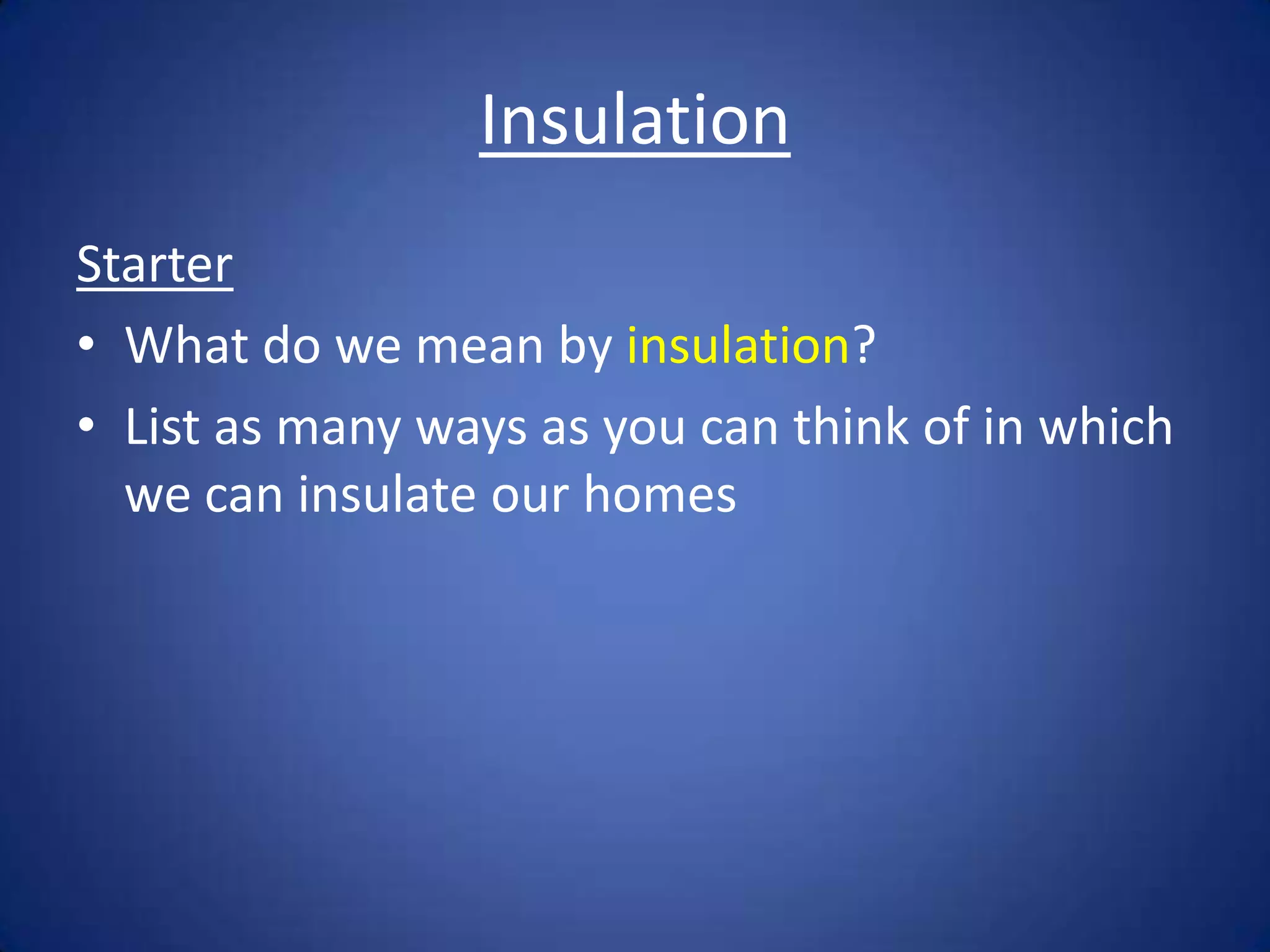 Insulation

Starter

• What do we mean by insulation?
• List as many ways as you can think of in which we can insulate our homes